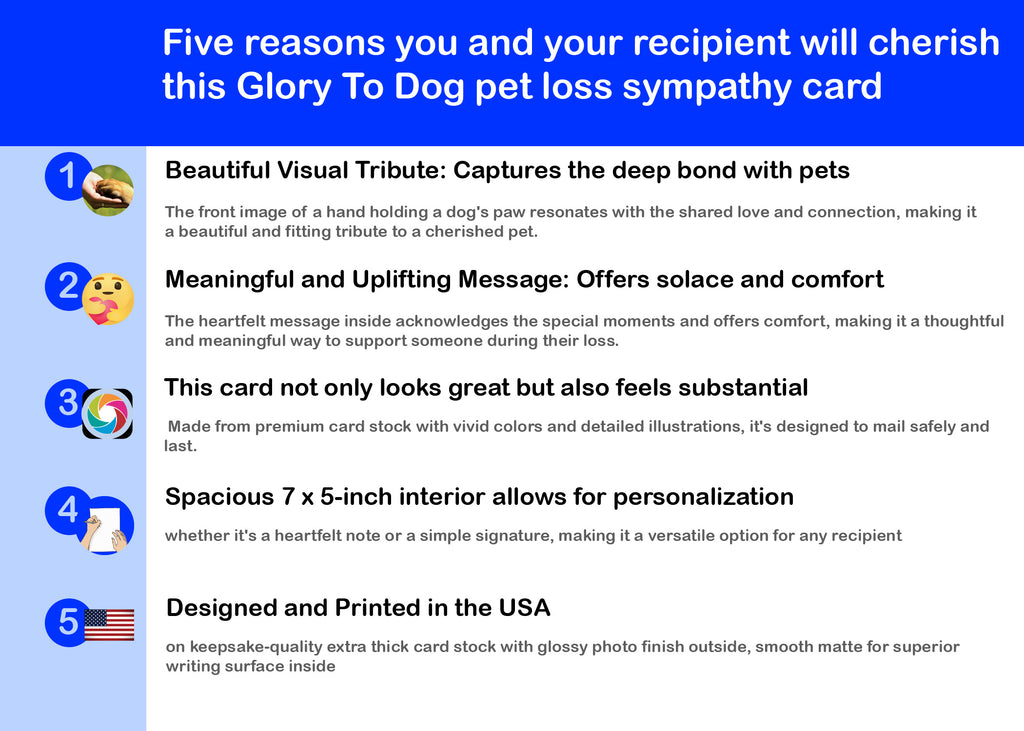 Five reasons you and your recipient will cherish this Glory To Dog pet loss sympathy card

1

Beautiful Visual Tribute: Captures the deep bond with pets

The front image of a hand holding a dog's paw resonates with the shared love and connection, making it a beautiful and fitting tribute to a cherished pet.

2

Meaningful and Uplifting Message: Offers solace and comfort

The heartfelt message inside acknowledges the special moments and offers comfort, making it a thoughtful and meaningful way to support someone during their loss.

3

This card not only looks great but also feels substantial

Made from premium card stock with vivid colors and detailed illustrations, it's designed to mail safely and last.

4

Spacious 7 x 5-inch interior allows for personalization

whether it's a heartfelt note or a simple signature, making it a versatile option for any recipient

5

Designed and Printed in the USA

on keepsake-quality extra thick card stock with glossy photo finish outside, smooth matte for superior writing surface inside